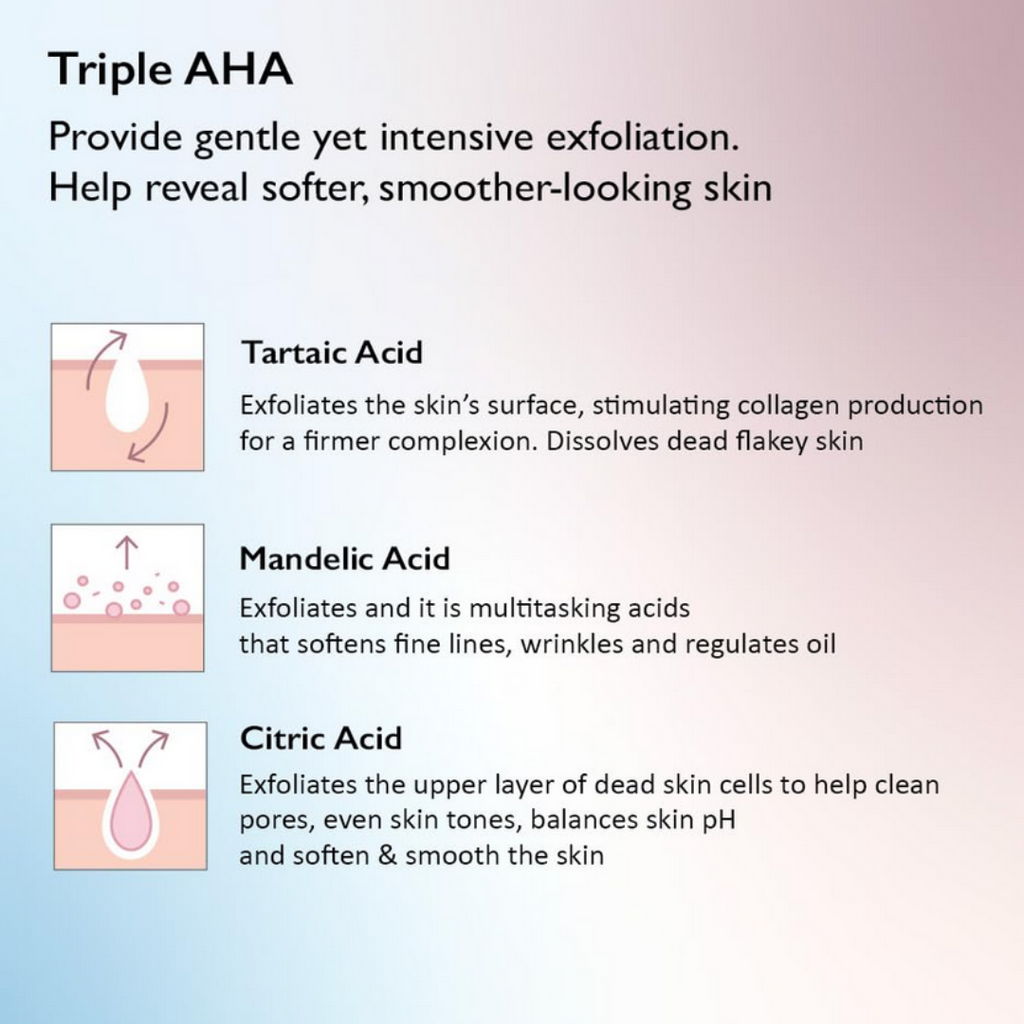 Triple AHA

Provide gentle yet intensive exfoliation.
Help reveal softer, smoother-looking skin

Tartaic Acid

Exfoliates the skin's surface, stimulating collagen production for a firmer complexion. Dissolves dead flakey skin

Mandelic Acid

Exfoliates and it is multitasking acids that softens fine lines, wrinkles and regulates oil

Citric Acid

Exfoliates the upper layer of dead skin cells to help clean pores, even skin tones, balances skin pH and soften & smooth the skin